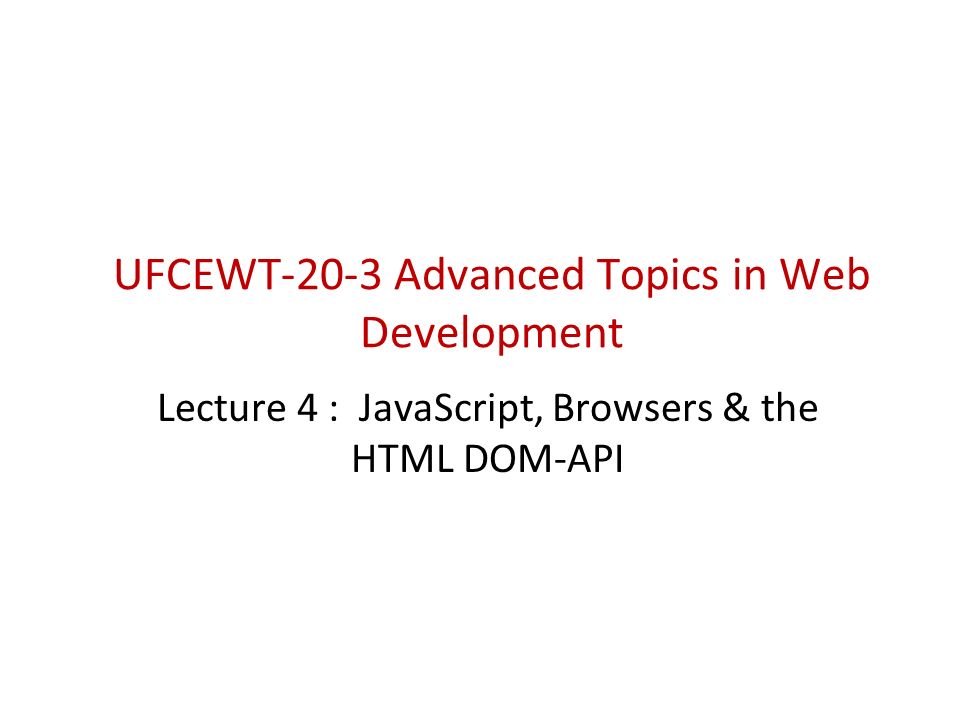 UFCEWT-20-3 Advanced Topics in Web Development

Lecture 4 :  JavaScript, Browsers & the HTML DOM-API